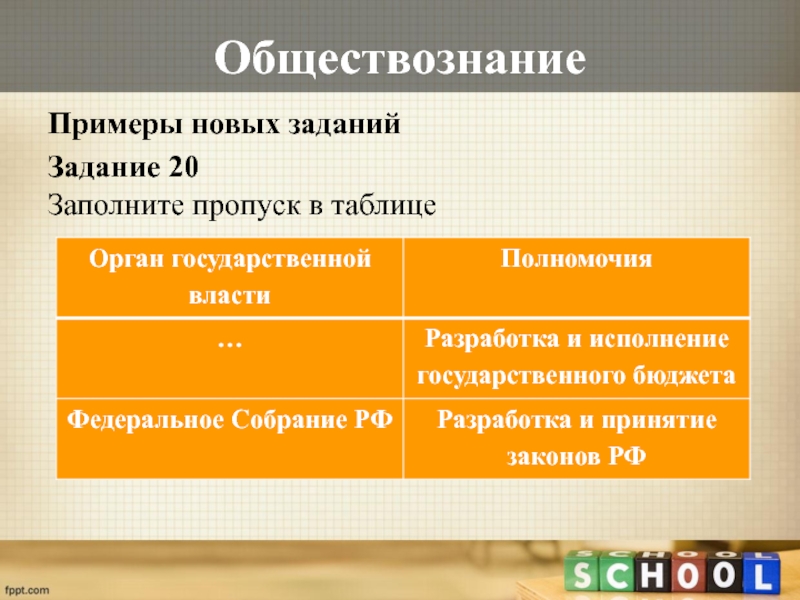 Обществознание

Примеры новых заданий

Задание 20

Заполните пропуск в таблице

| Орган государственной власти | Полномочия |
|---|---|
| … | Разработка и исполнение государственного бюджета |
| Федеральное Собрание РФ | Разработка и принятие законов РФ |

SCHOOL

fppt.com